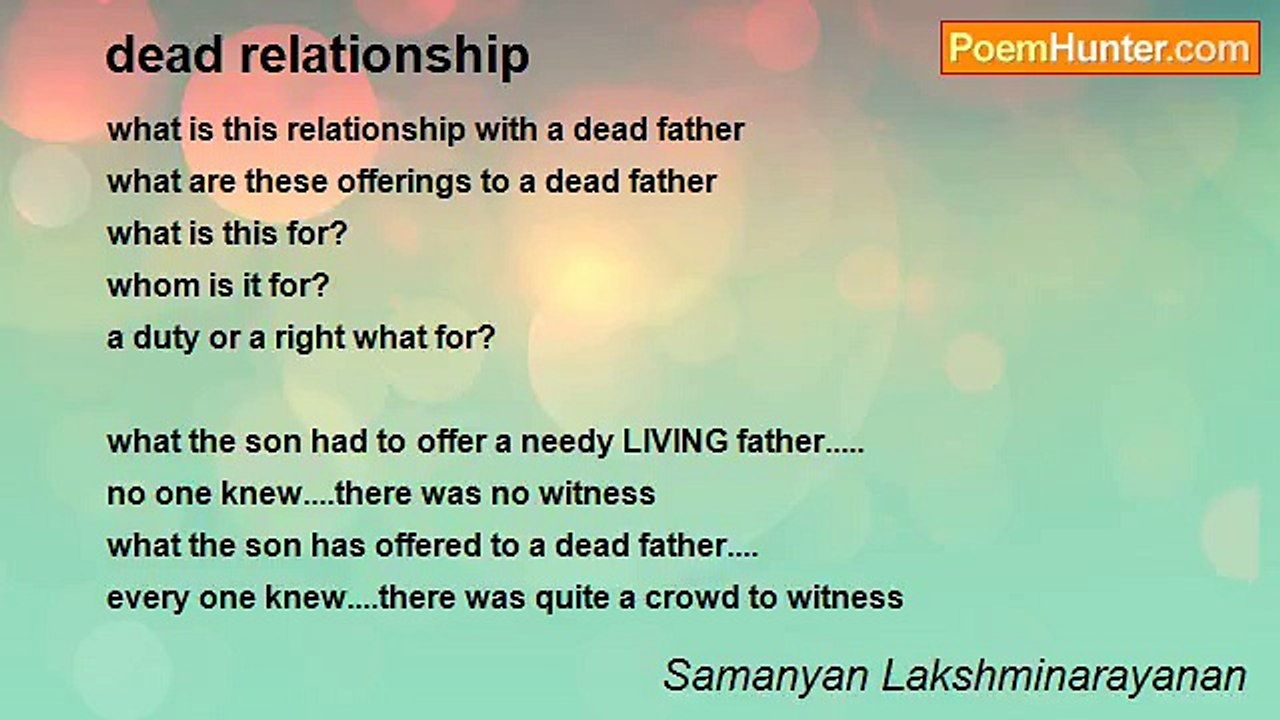 dead relationship

PoemHunter.com

what is this relationship with a dead father
what are these offerings to a dead father
what is this for?
whom is it for?
a duty or a right what for?

what the son had to offer a needy LIVING father.....
no one knew....there was no witness
what the son has offered to a dead father....
every one knew....there was quite a crowd to witness

Samanyan Lakshminarayanan